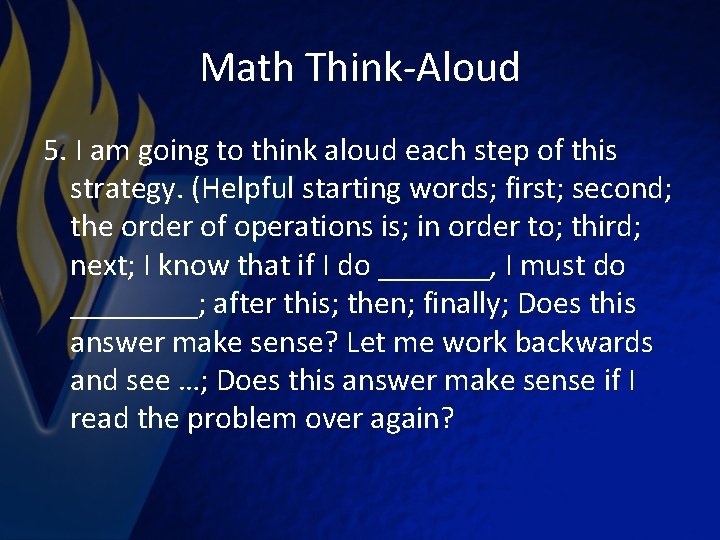 Math Think-Aloud

5. I am going to think aloud each step of this strategy. (Helpful starting words; first; second; the order of operations is; in order to; third; next; I know that if I do ________, I must do _________; after this; then; finally; Does this answer make sense? Let me work backwards and see …; Does this answer make sense if I read the problem over again?